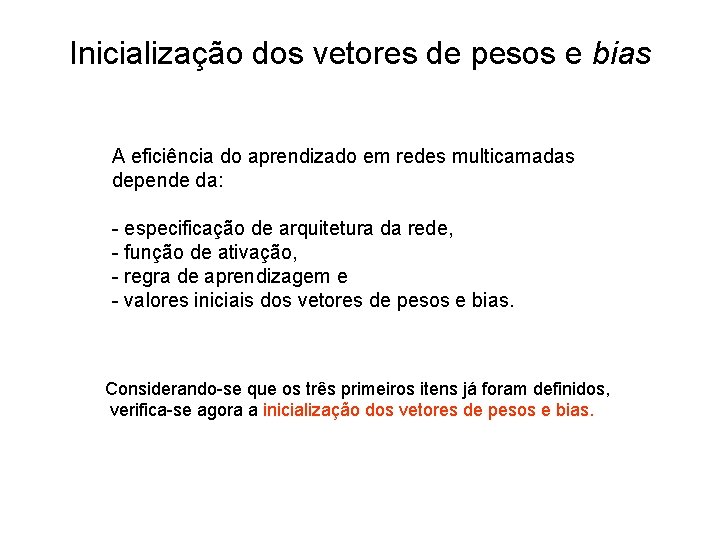 Inicialização dos vetores de pesos e bias

A eficiência do aprendizado em redes multicamadas depende da:

- especificação de arquitetura da rede,
- função de ativação,
- regra de aprendizagem e
- valores iniciais dos vetores de pesos e bias.

Considerando-se que os três primeiros itens já foram definidos, verifica-se agora a inicialização dos vetores de pesos e bias.